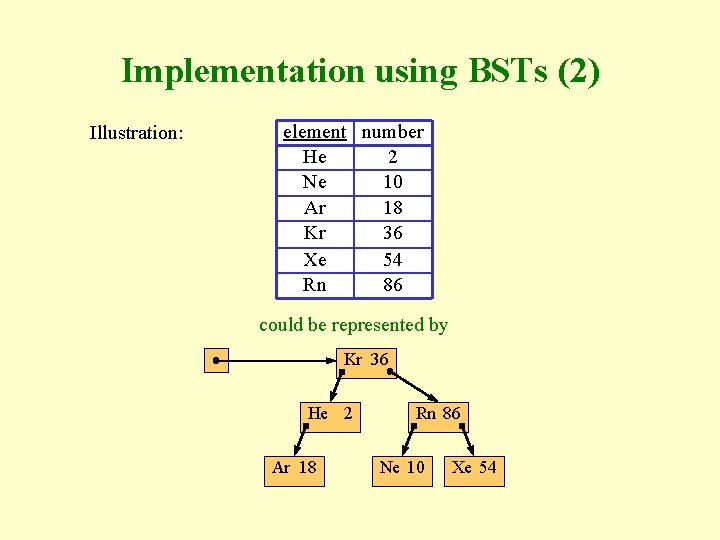 Implementation using BSTs (2)

Illustration:

| element | number |
|---|---|
| He | 2 |
| Ne | 10 |
| Ar | 18 |
| Kr | 36 |
| Xe | 54 |
| Rn | 86 |

could be represented by

Kr 36

He 2

Rn 86

Ar 18

Ne 10

Xe 54